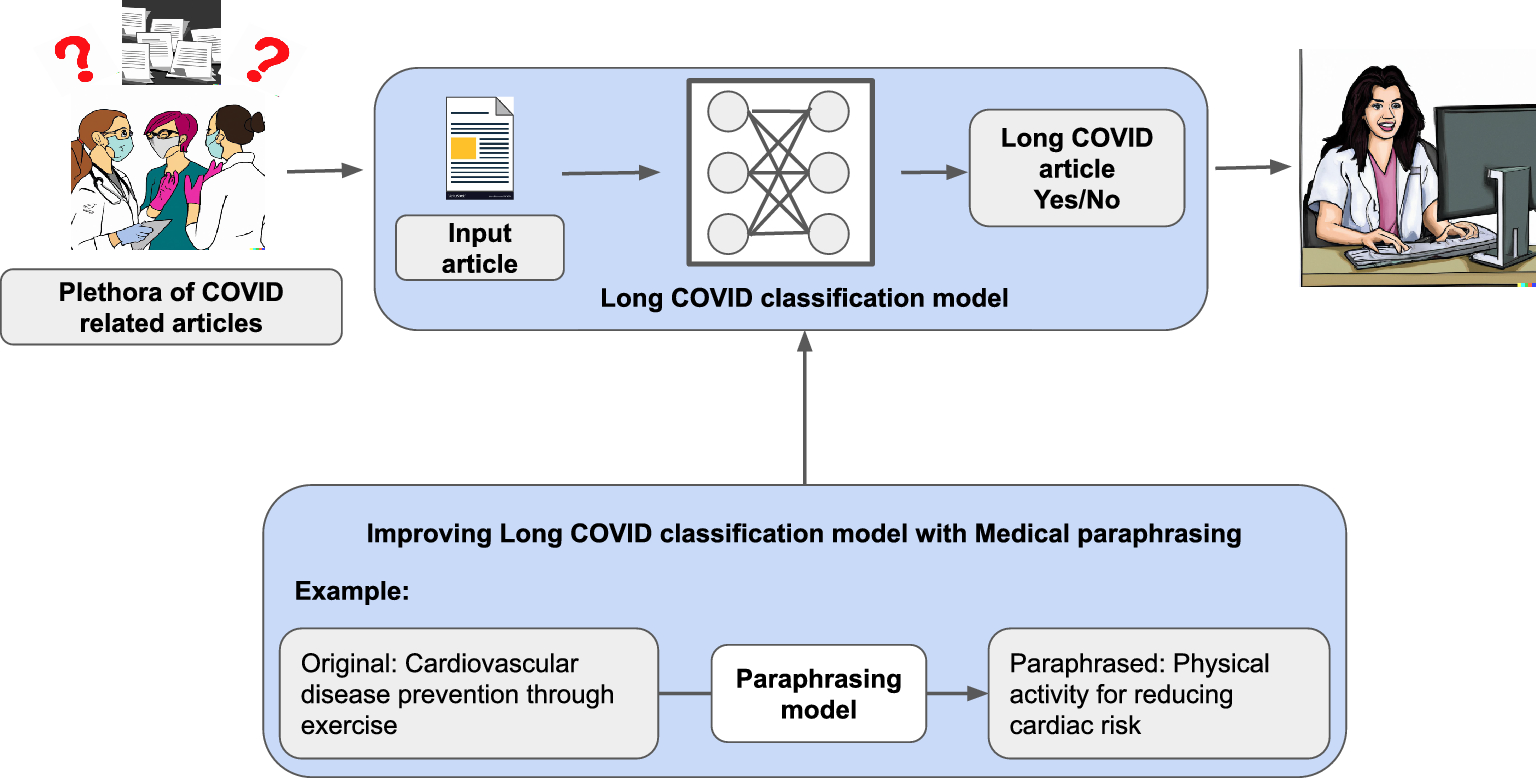 ?
?
Plethora of COVID related articles

Input article

Long COVID article Yes/No

Long COVID classification model

Improving Long COVID classification model with Medical paraphrasing

Example:

Original: Cardiovascular disease prevention through exercise

Paraphrasing model

Paraphrased: Physical activity for reducing cardiac risk